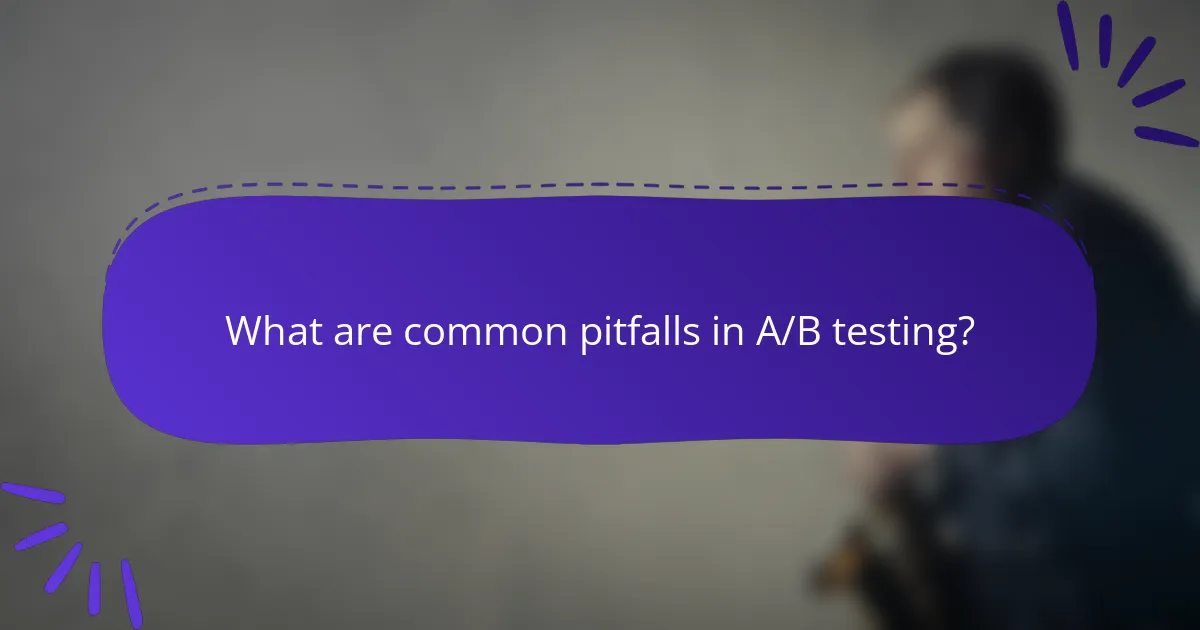 What are common pitfalls in A/B testing?